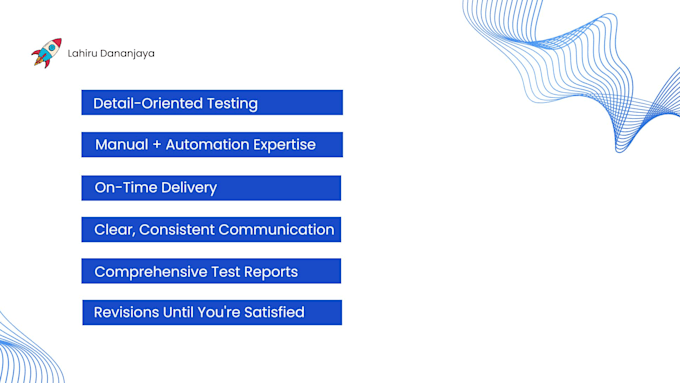 Lahiru Dananjaya

Detail-Oriented Testing

Manual + Automation Expertise

On-Time Delivery

Clear, Consistent Communication

Comprehensive Test Reports

Revisions Until You're Satisfied